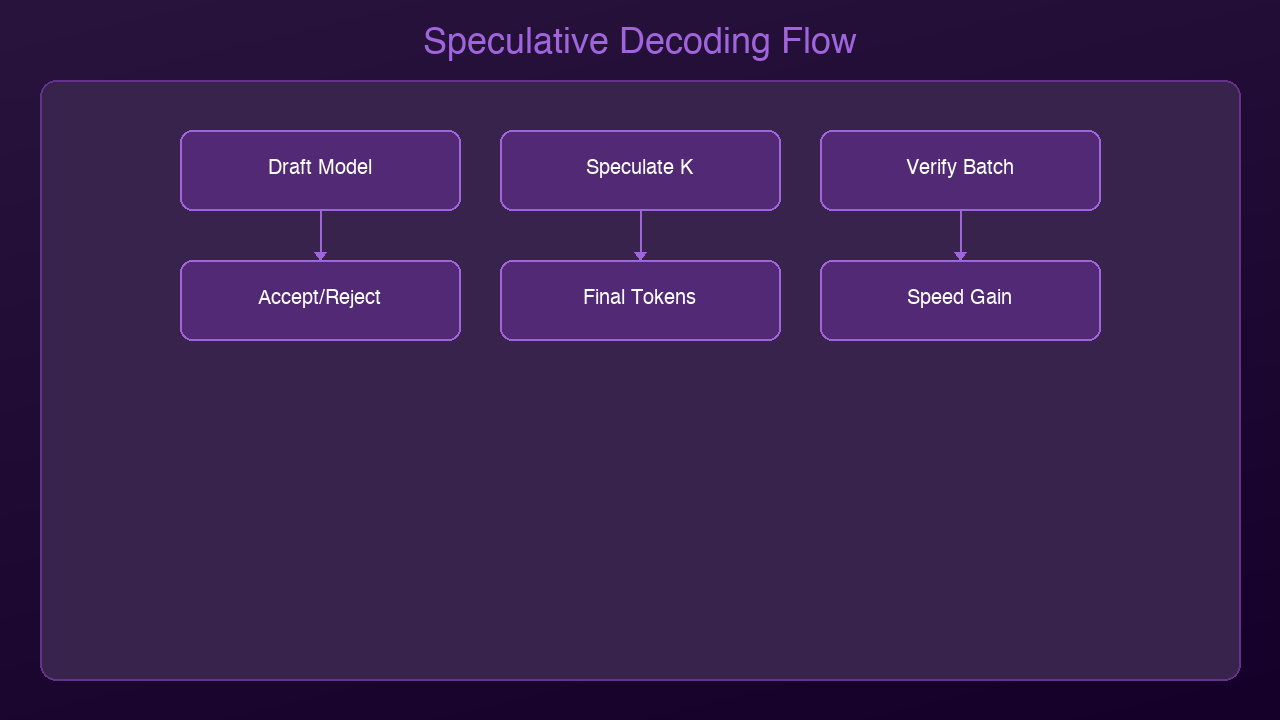 Speculative Decoding Flow

Draft Model

Speculate K

Verify Batch

Accept/Reject

Final Tokens

Speed Gain